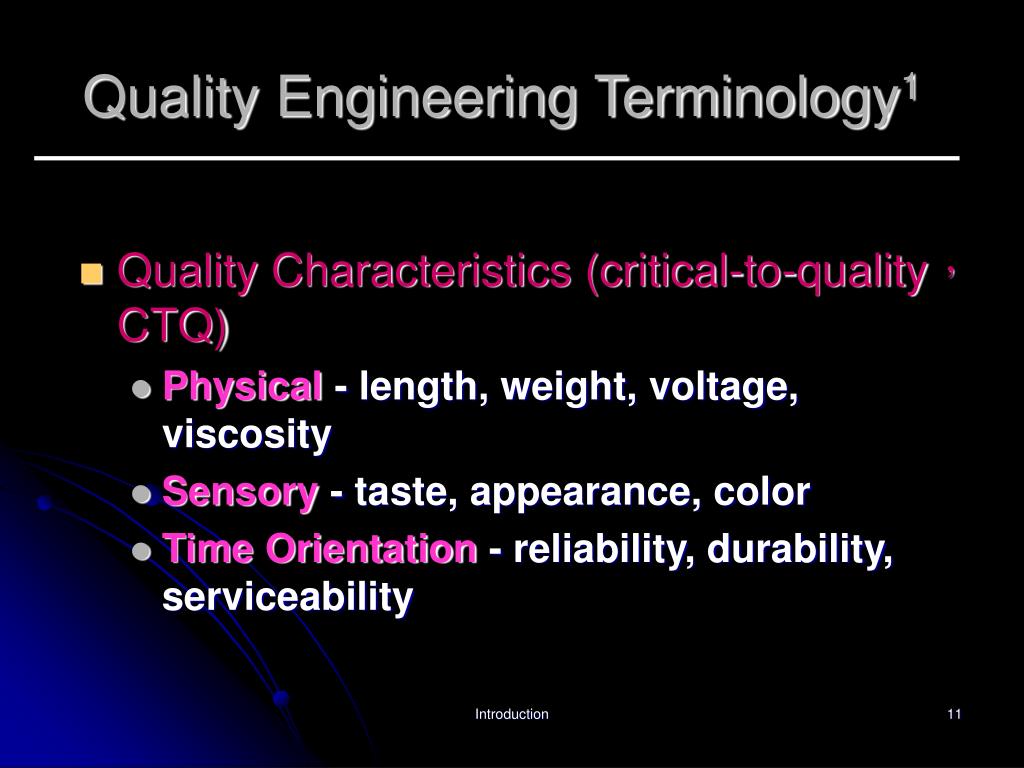 Quality Engineering Terminology$^1$

Quality Characteristics (critical-to-quality，CTQ)

Physical - length, weight, voltage, viscosity

Sensory - taste, appearance, color

Time Orientation - reliability, durability, serviceability

Introduction

11